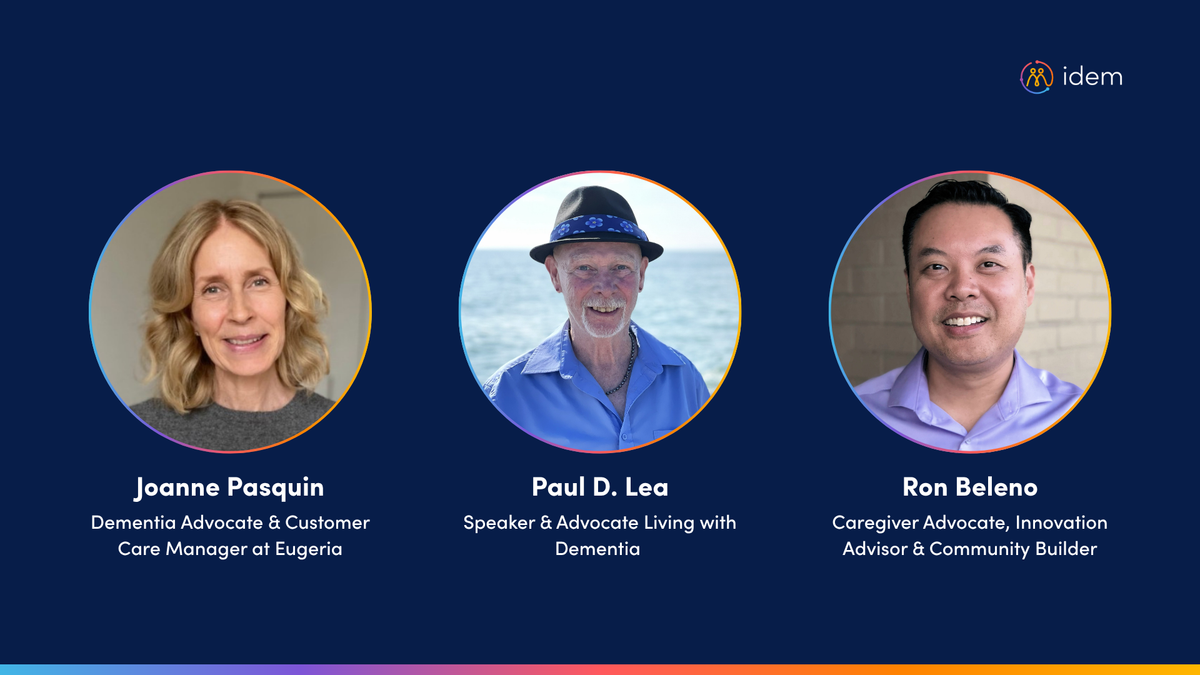 idem

Joanne Pasquin
Dementia Advocate & Customer Care Manager at Eugeria

Paul D. Lea
Speaker & Advocate Living with Dementia

Ron Beleno
Caregiver Advocate, Innovation Advisor & Community Builder